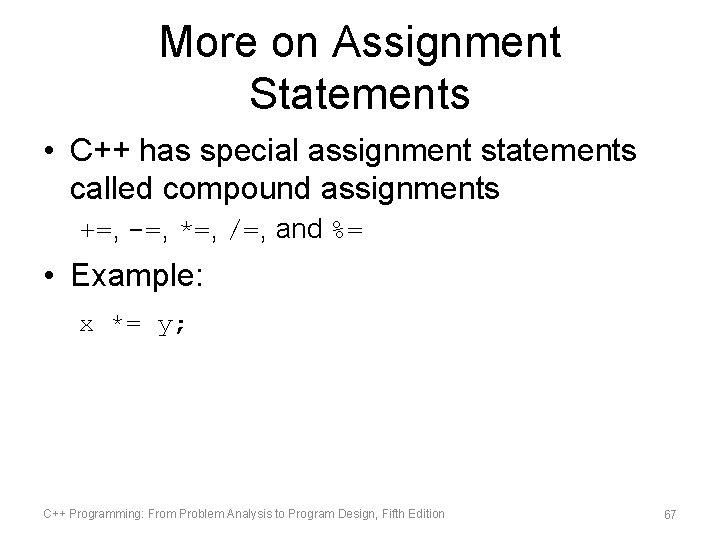 More on Assignment Statements

• C++ has special assignment statements called compound assignments

+=, -=, *=, /=, and %=

• Example:

x *= y;

C++ Programming: From Problem Analysis to Program Design, Fifth Edition

67